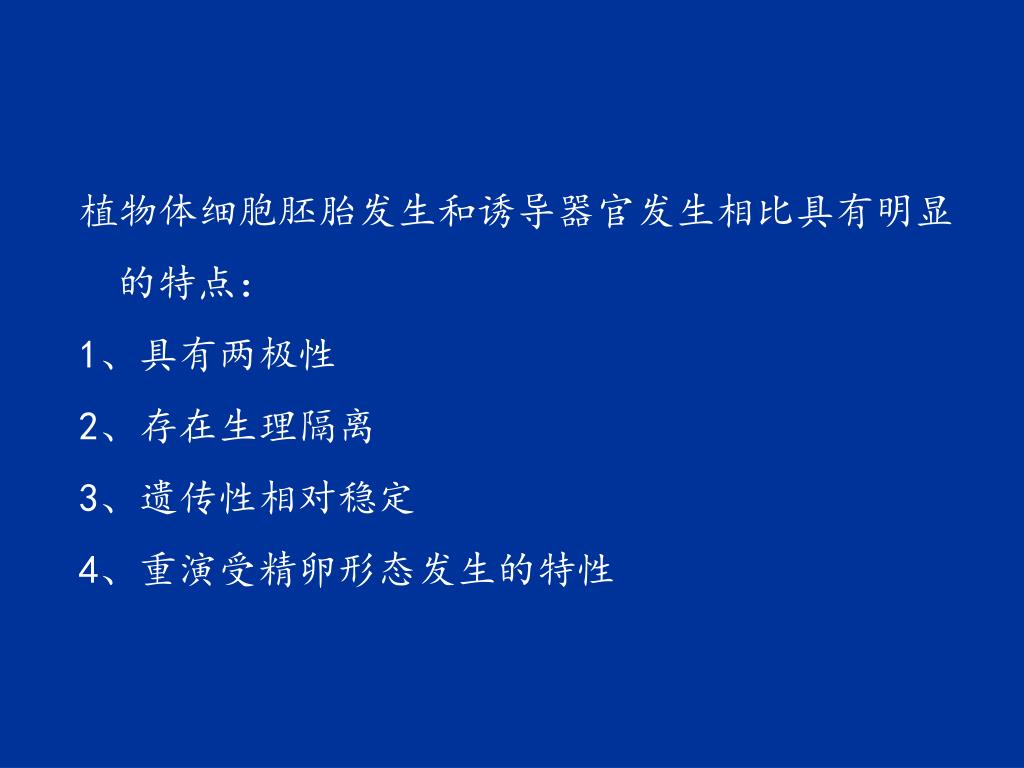 植物体细胞胚胎发生和诱导器官发生相比具有明显的特点：

1、具有两极性

2、存在生理隔离

3、遗传性相对稳定

4、重演受精卵形态发生的特性